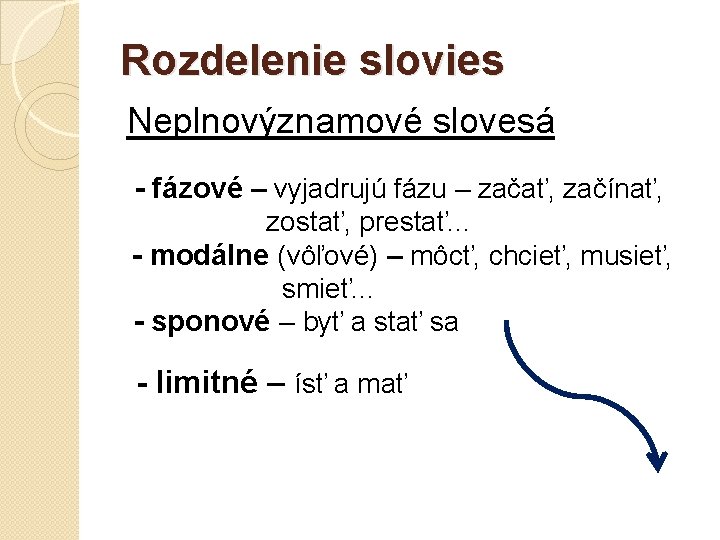 Rozdelenie slovies

Neplnovýznamové slovesá

- fázové – vyjadrujú fázu – začať, začínať, zostať, prestať...
- modálne (vôľové) – môcť, chcieť, musieť, smieť...
- sponové – byť a stať sa

- limitné – ísť a mať